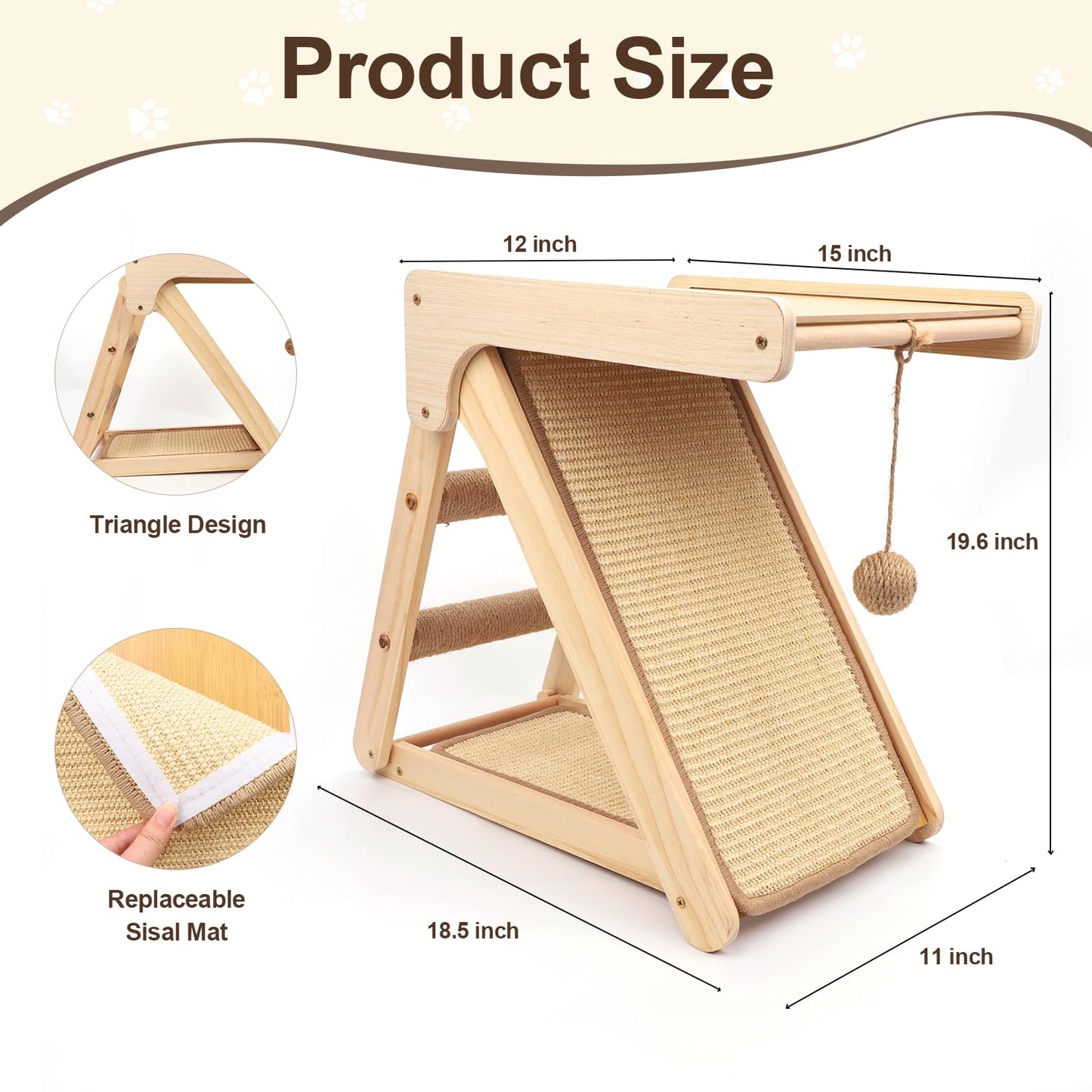 Product Size

12 inch

15 inch

Triangle Design

19.6 inch

Replaceable Sisal Mat

18.5 inch

11 inch